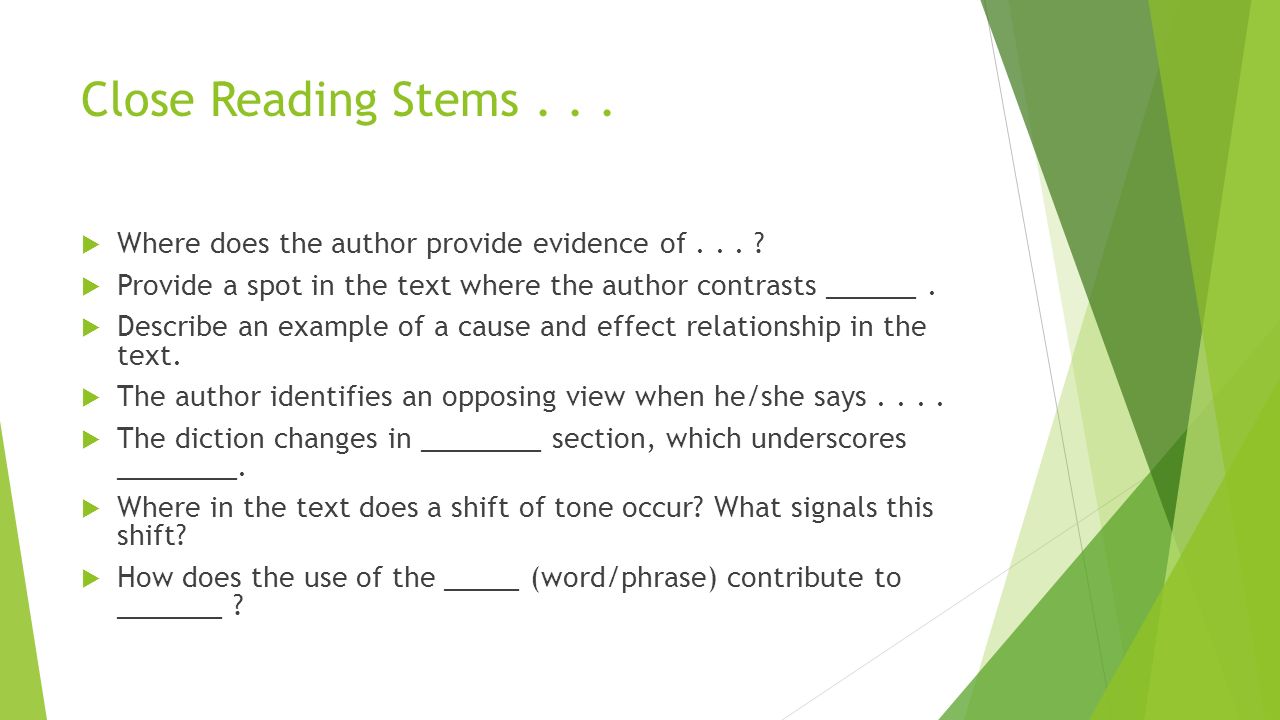 Close Reading Stems . . .

Where does the author provide evidence of . . . ?

Provide a spot in the text where the author contrasts ______ .

Describe an example of a cause and effect relationship in the text.

The author identifies an opposing view when he/she says . . . .

The diction changes in ________ section, which underscores ________.

Where in the text does a shift of tone occur? What signals this shift?

How does the use of the _____ (word/phrase) contribute to _______ ?